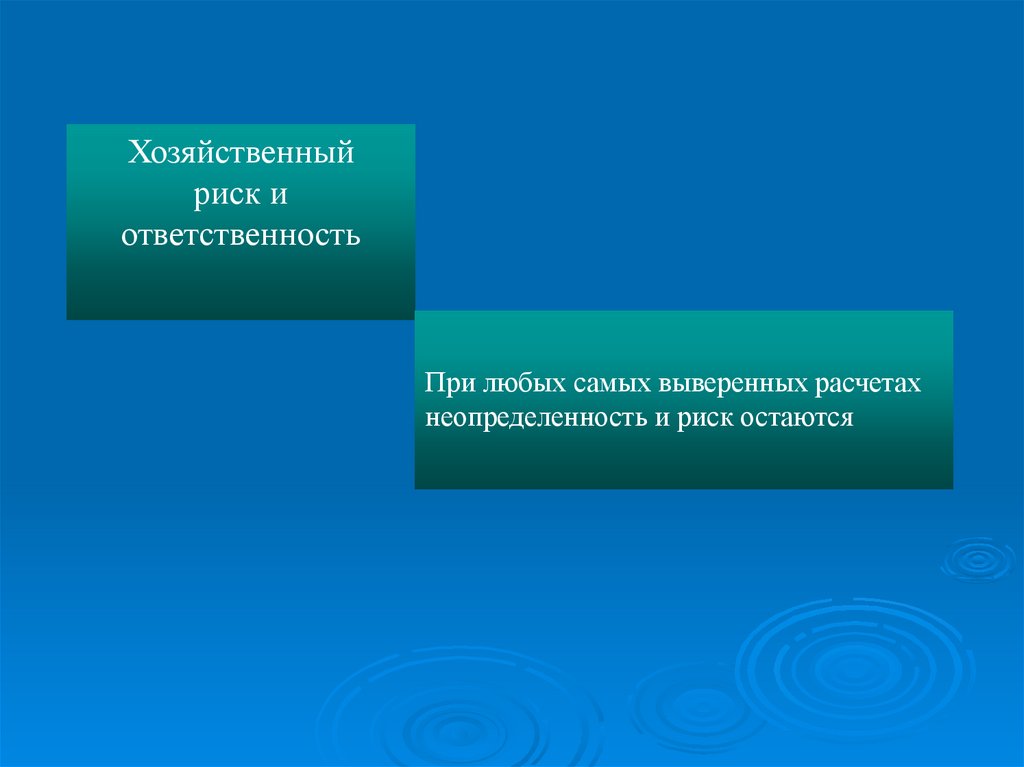 Хозяйственный риск и ответственность

При любых самых выверенных расчетах неопределенность и риск остаются